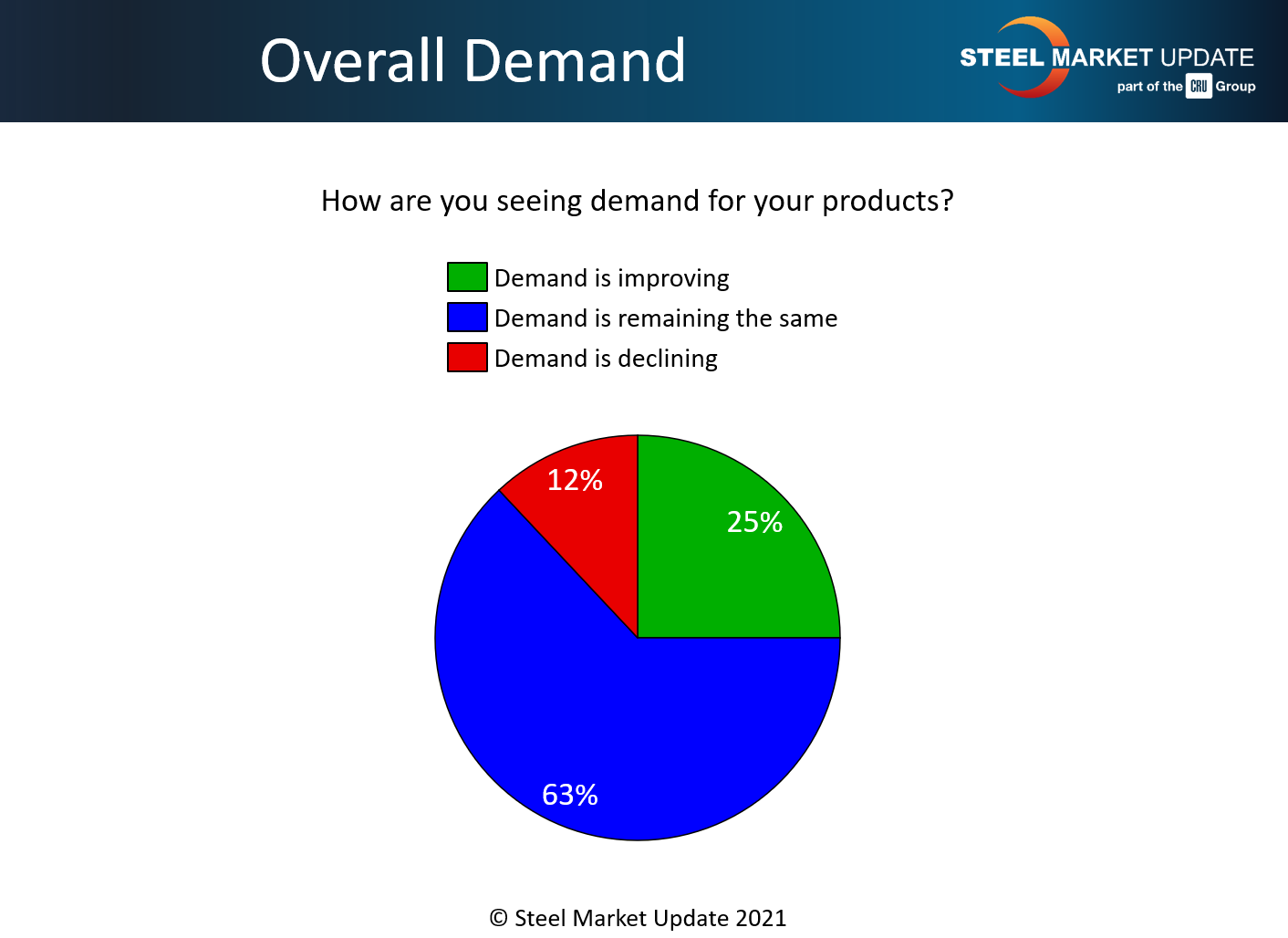 Overall Demand

STEEL MARKET UPDATE
part of the CRU Group

How are you seeing demand for your products?

Demand is improving
Demand is remaining the same
Demand is declining

12%
25%
63%

© Steel Market Update 2021